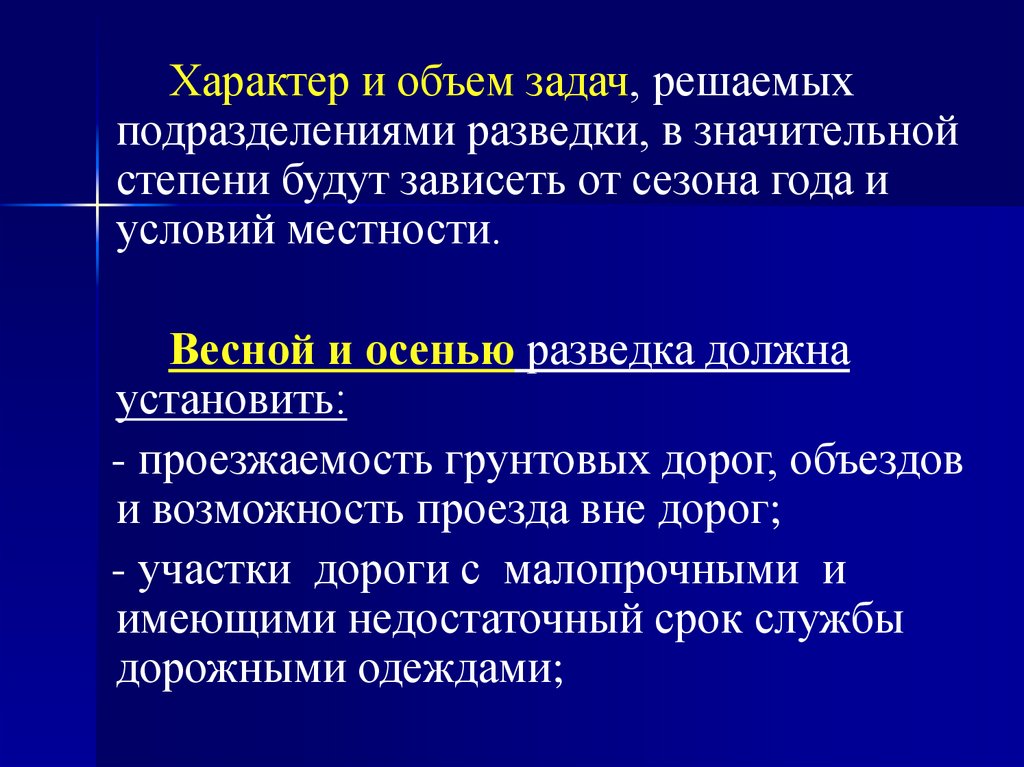 Характер и объем задач, решаемых подразделениями разведки, в значительной степени будут зависеть от сезона года и условий местности.

Весной и осенью разведка должна установить:

- проезжаемость грунтовых дорог, объездов и возможность проезда вне дорог;

- участки дороги с малопрочными и имеющими недостаточный срок службы дорожными одеждами;